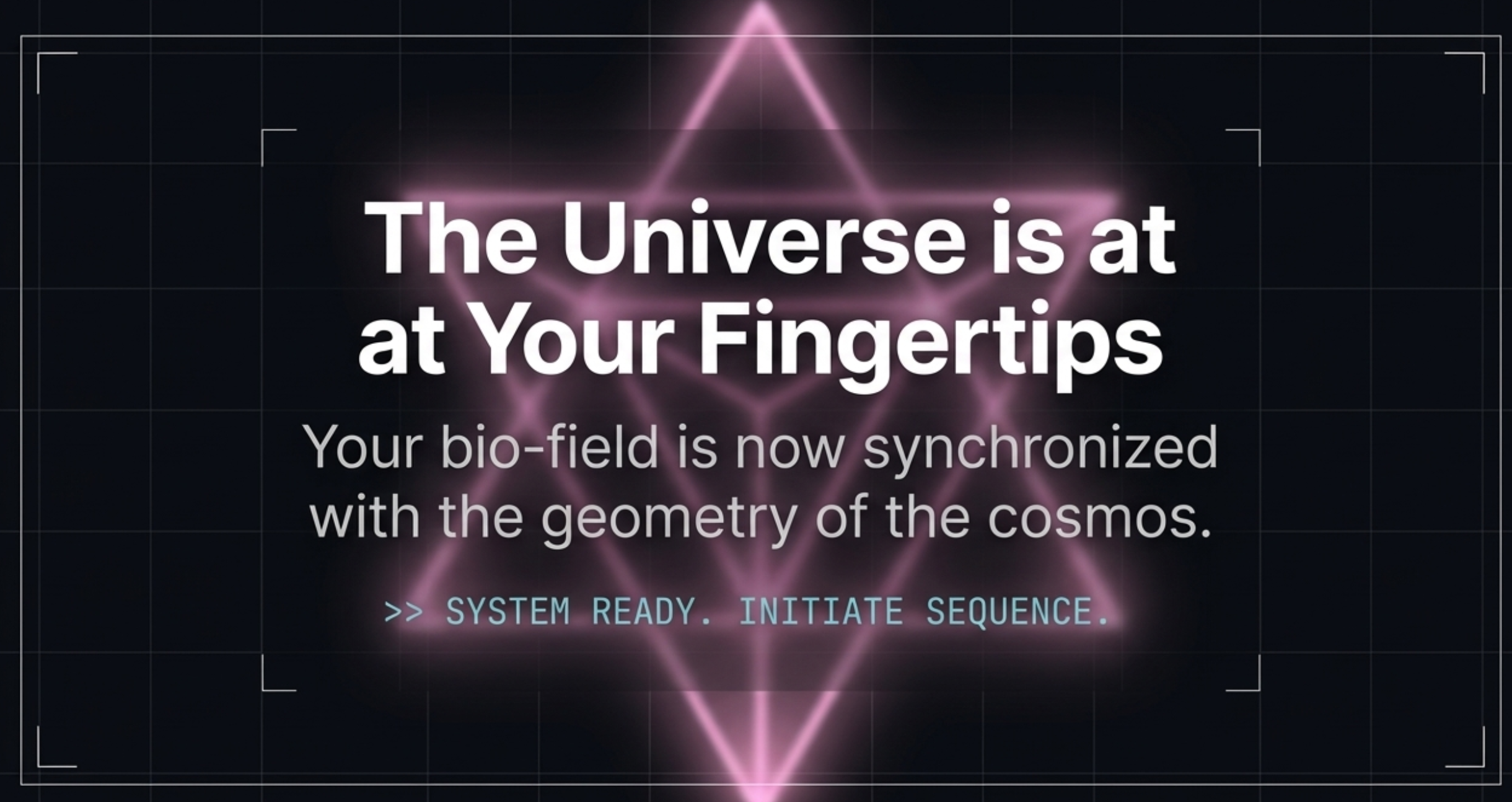 The Universe is at at Your Fingertips

Your bio-field is now synchronized with the geometry of the cosmos.

>> SYSTEM READY. INITIATE SEQUENCE.